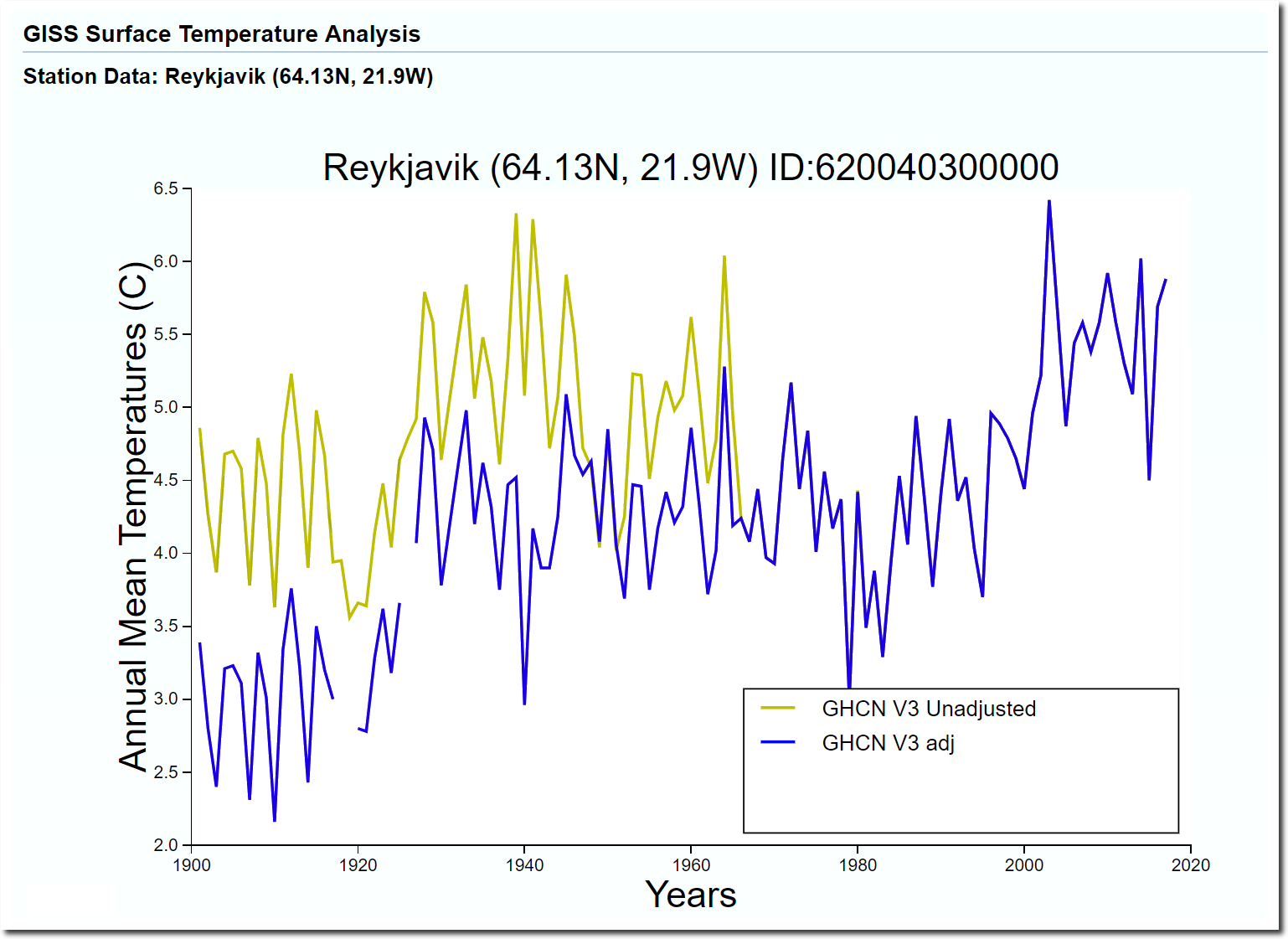 GISS Surface Temperature Analysis

Station Data: Reykjavik (64.13N, 21.9W)

Reykjavik (64.13N, 21.9W) ID:620040300000

Annual Mean Temperatures (C)

6.5
6.0
5.5
5.0
4.5
4.0
3.5
3.0
2.5
2.0

1900 1920 1940 1960 1980 2000 2020

Years

GHCN V3 Unadjusted
GHCN V3 adj